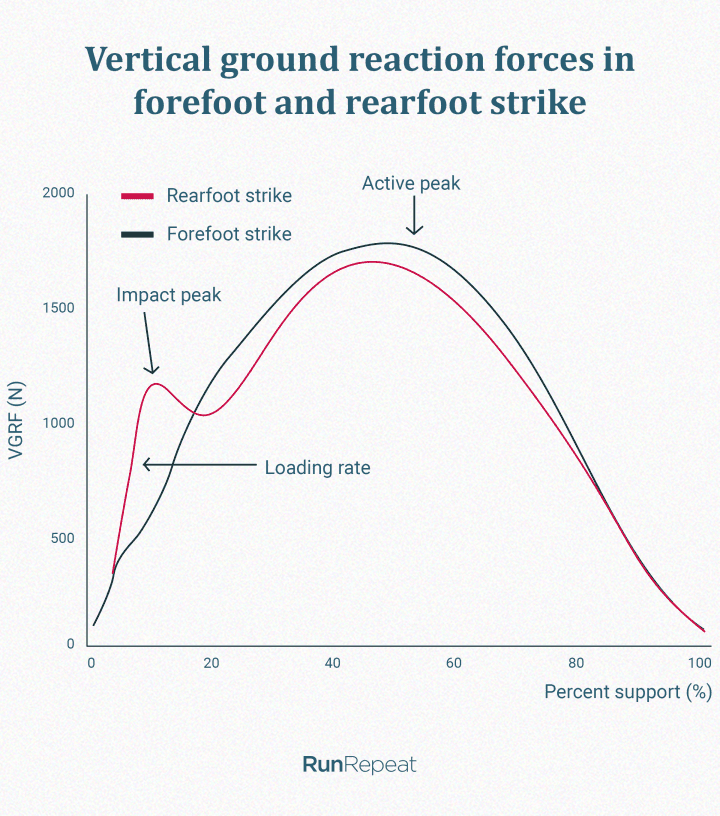 Vertical ground reaction forces in forefoot and rearfoot strike

Rearfoot strike
Forefoot strike

Active peak

Impact peak

Loading rate

VGRF (N)

2000
1500
1000
500
0

0
20
40
60
80
100

Percent support (%)

RunRepeat